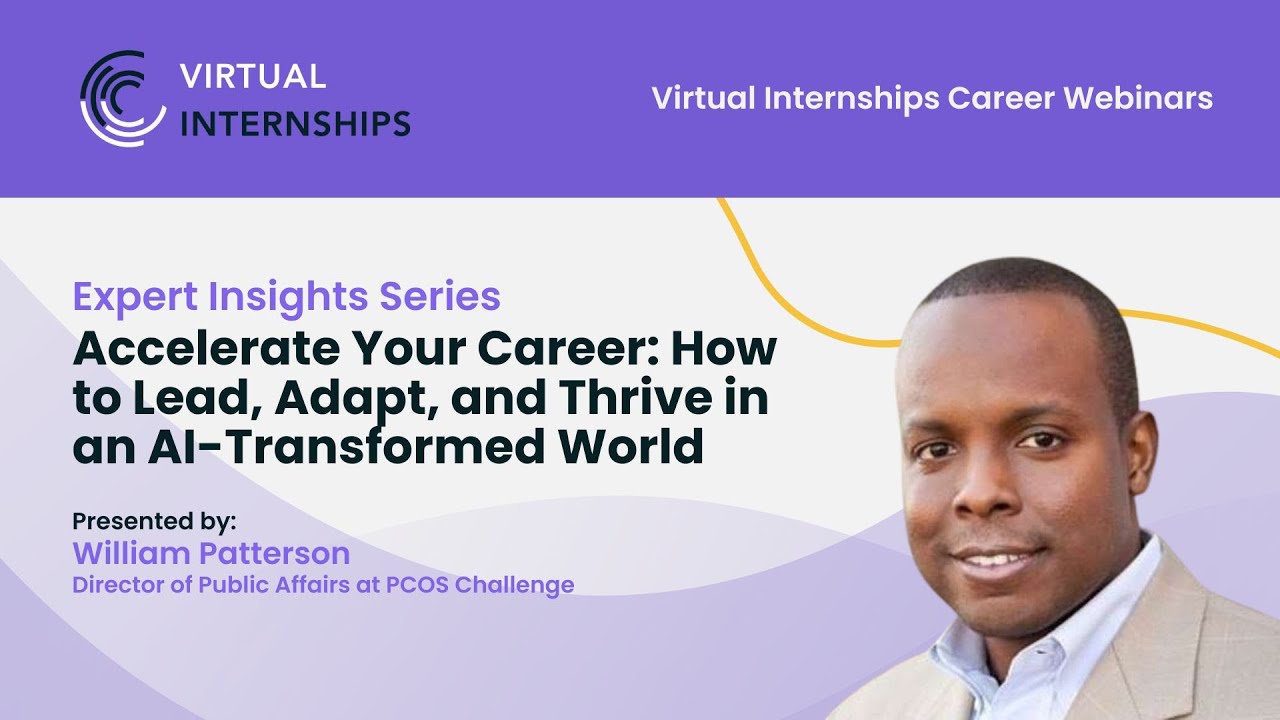 VIRTUAL INTERNSHIPS

Virtual Internships Career Webinars

Expert Insights Series
Accelerate Your Career: How to Lead, Adapt, and Thrive in an AI-Transformed World

Presented by:
William Patterson
Director of Public Affairs at PCOS Challenge